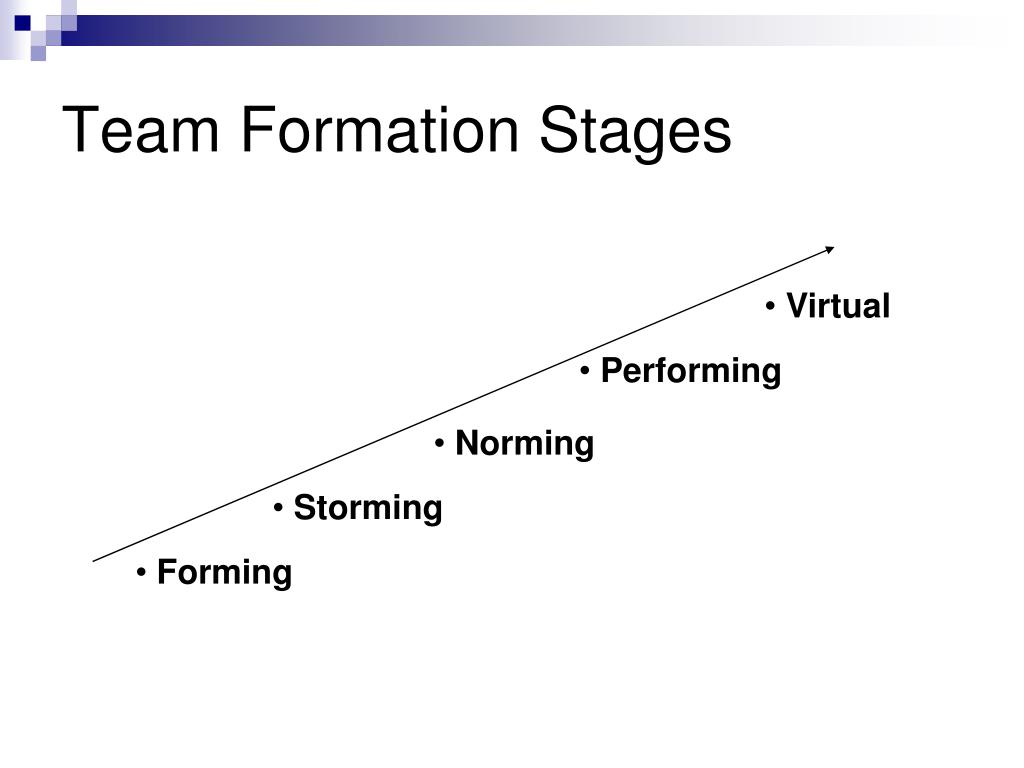 Team Formation Stages

• Virtual

• Performing

• Norming

• Storming

• Forming